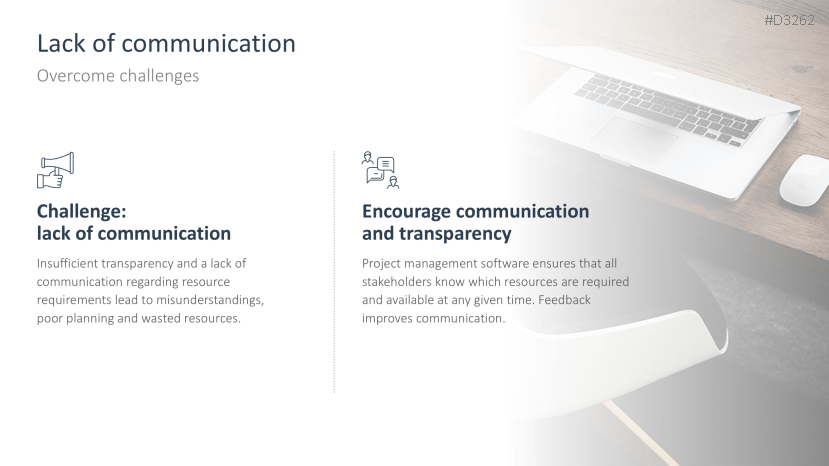 #D3262

Lack of communication

Overcome challenges

Challenge:
lack of communication

Insufficient transparency and a lack of communication regarding resource requirements lead to misunderstandings, poor planning and wasted resources.

Encourage communication and transparency

Project management software ensures that all stakeholders know which resources are required and available at any given time. Feedback improves communication.